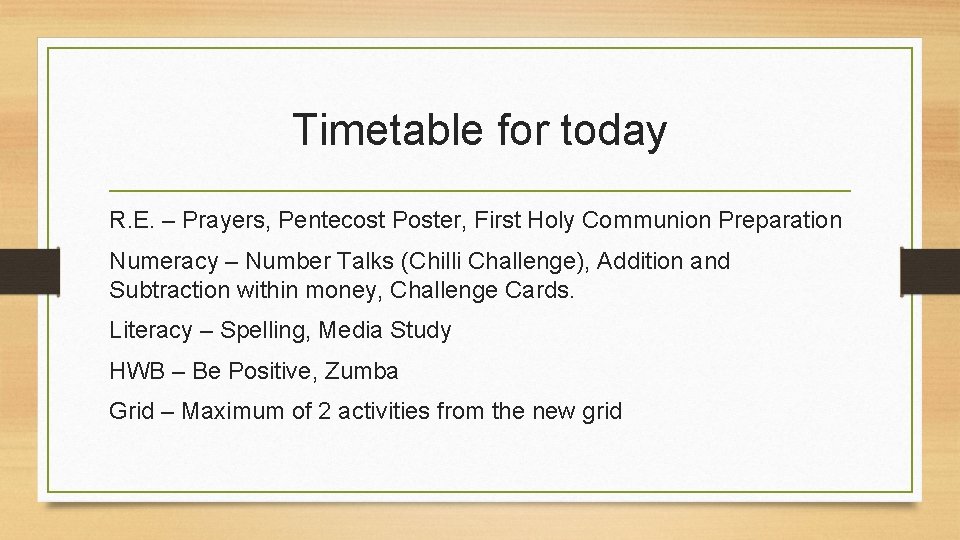 Timetable for today

R.E. – Prayers, Pentecost Poster, First Holy Communion Preparation

Numeracy – Number Talks (Chilli Challenge), Addition and Subtraction within money, Challenge Cards.

Literacy – Spelling, Media Study

HWB – Be Positive, Zumba

Grid – Maximum of 2 activities from the new grid